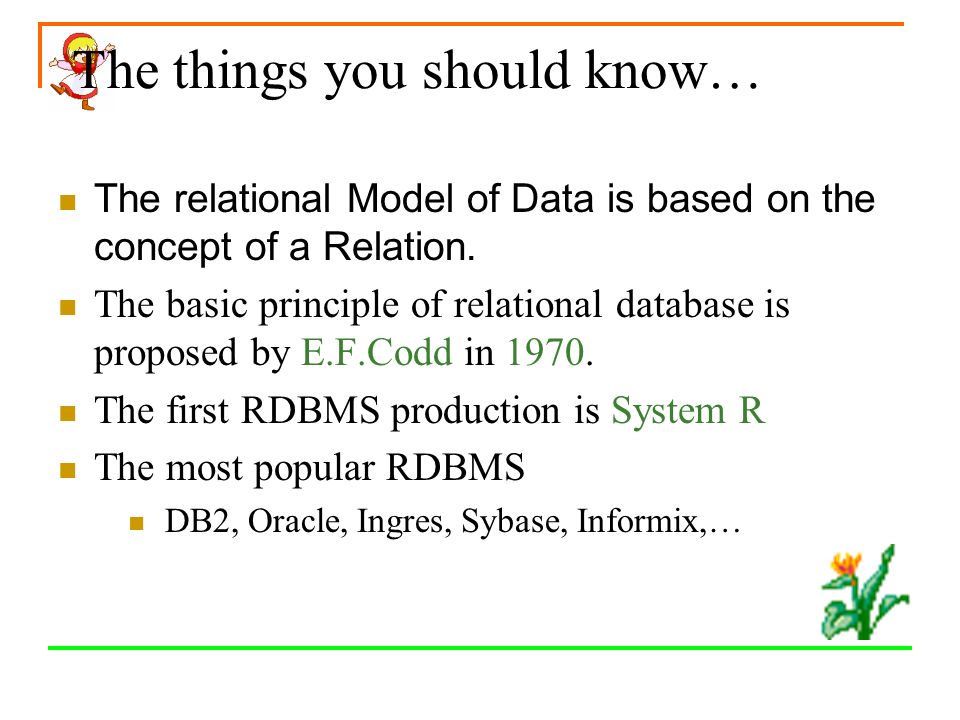 The things you should know…

The relational Model of Data is based on the concept of a Relation.

The basic principle of relational database is proposed by E.F.Codd in 1970.

The first RDBMS production is System R

The most popular RDBMS

DB2, Oracle, Ingres, Sybase, Informix,…